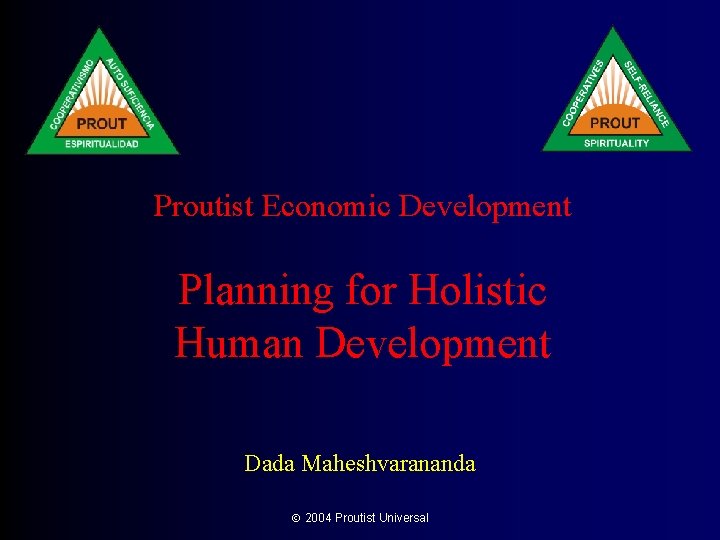 COOPERATIVISMO
AUTO SUFICIENCIA
PROUT
ESPIRITUALIDAD

COOPERATIVES
SELF-RELIANCE
PROUT
SPIRITUALITY

Proutist Economic Development

Planning for Holistic Human Development

Dada Maheshvarananda

© 2004 Proutist Universal